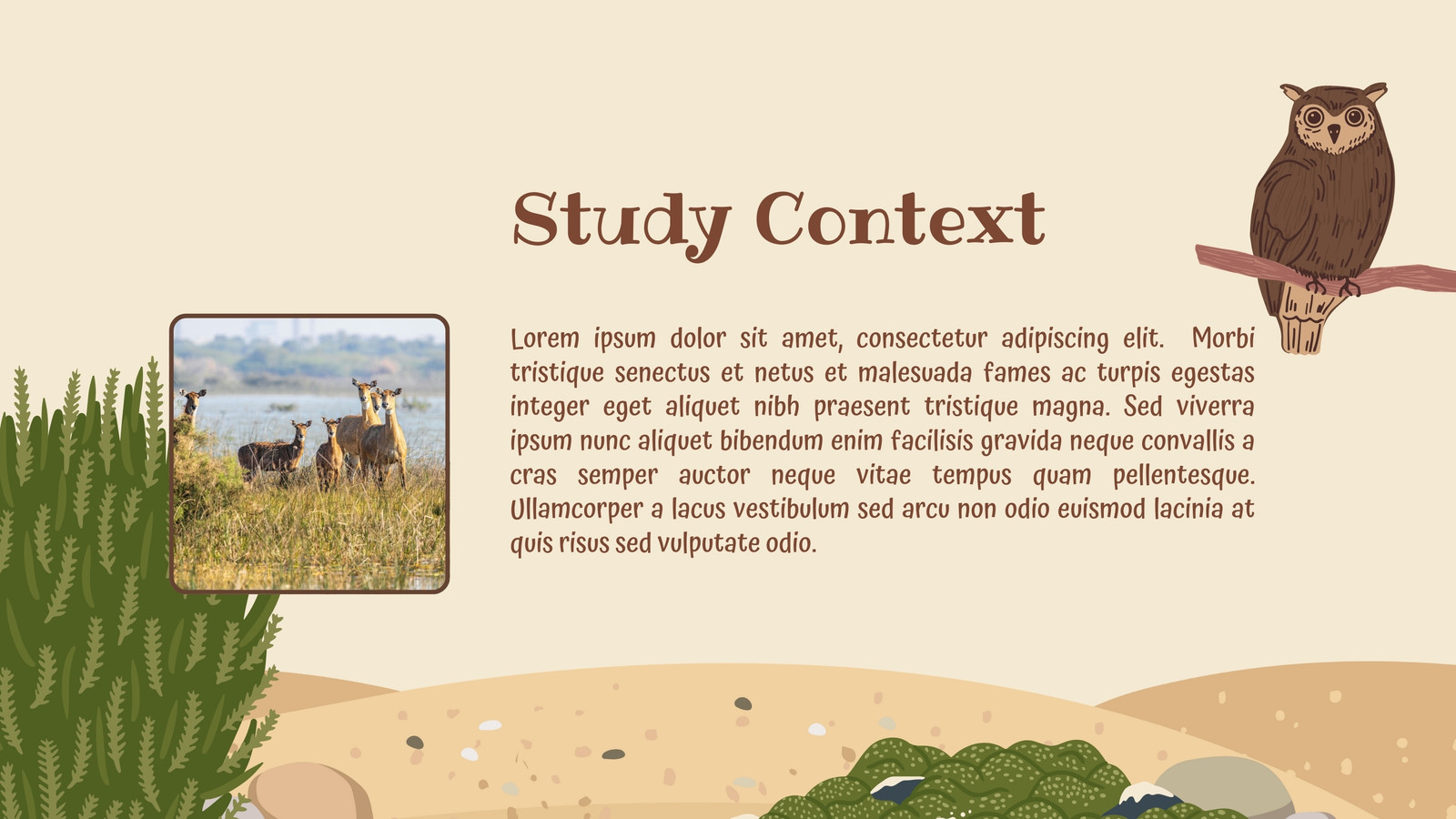 Study Context

Lorem ipsum dolor sit amet, consectetur adipiscing elit. Morbi tristique senectus et netus et malesuada fames ac turpis egestas integer eget aliquet nibh praesent tristique magna. Sed viverra ipsum nunc aliquet bibendum enim facilisis gravida neque convallis a cras semper auctor neque vitae tempus quam pellentesque. Ullamcorper a lacus vestibulum sed arcu non odio euismod lacinia at quis risus sed vulputate odio.